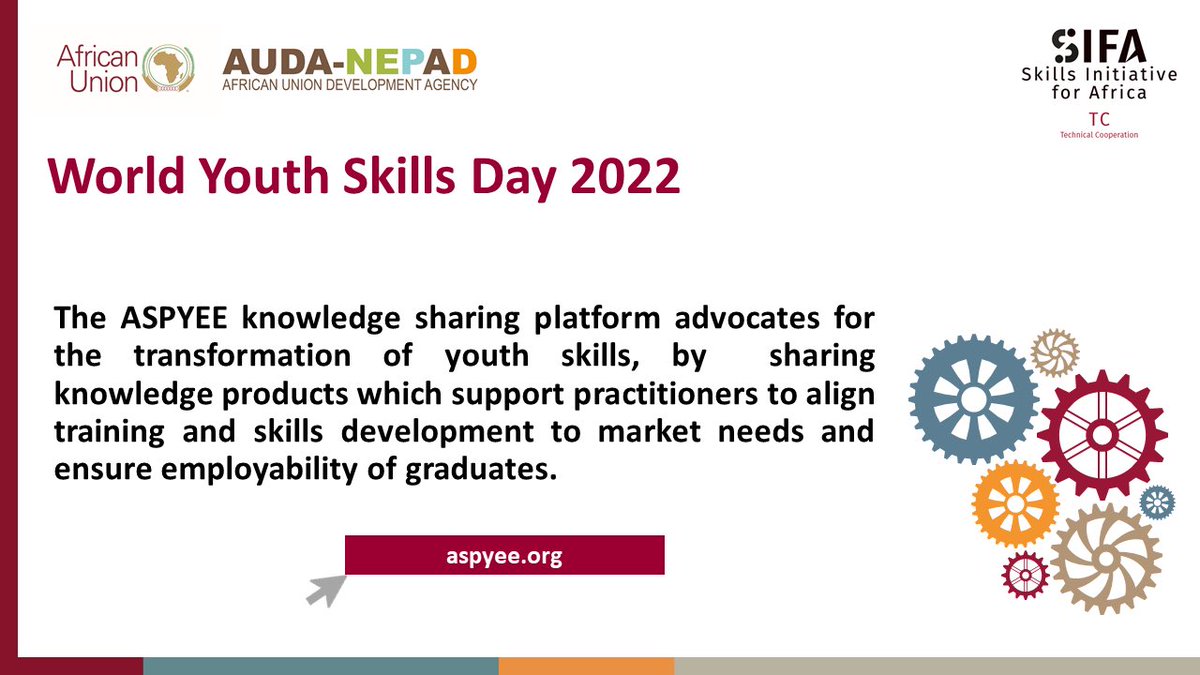 African Union

AUDA-NEPAD
AFRICAN UNION DEVELOPMENT AGENCY

SIFA
Skills Initiative for Africa
TC
Technical Cooperation

World Youth Skills Day 2022

The ASPYEE knowledge sharing platform advocates for the transformation of youth skills, by sharing knowledge products which support practitioners to align training and skills development to market needs and ensure employability of graduates.

aspyee.org